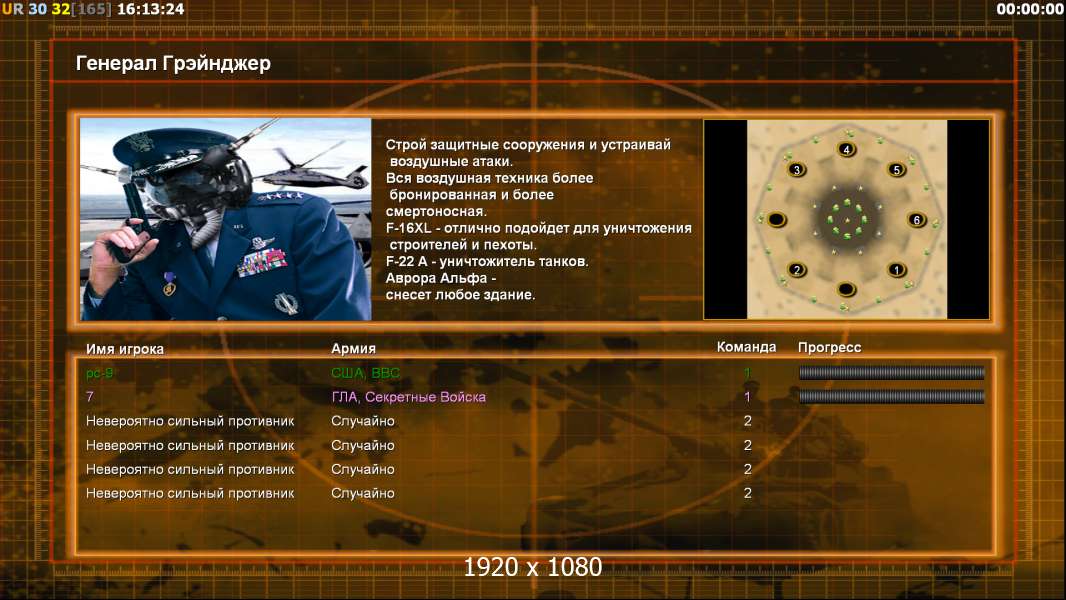 UR 30 32[165] 16:13:24

00:00:00

Генерал Грэйнджер

Строй защитные сооружения и устраивай воздушные атаки.
Вся воздушная техника более бронированная и более смертоносная.
F-16XL - отлично подойдет для уничтожения строителей и пехоты.
F-22 A - уничтожитель танков.
Аврора Альфа - снесет любое здание.

4
3
5
6
2
1

| Имя игрока | Армия | Команда | Прогресс |
|---|---|---|---|
| pc-9 | США, ВВС | 1 | |
| 7 | ГЛА, Секретные Войска | 1 | |
| Невероятно сильный противник | Случайно | 2 | |
| Невероятно сильный противник | Случайно | 2 | |
| Невероятно сильный противник | Случайно | 2 | |
| Невероятно сильный противник | Случайно | 2 | |

1920 x 1080